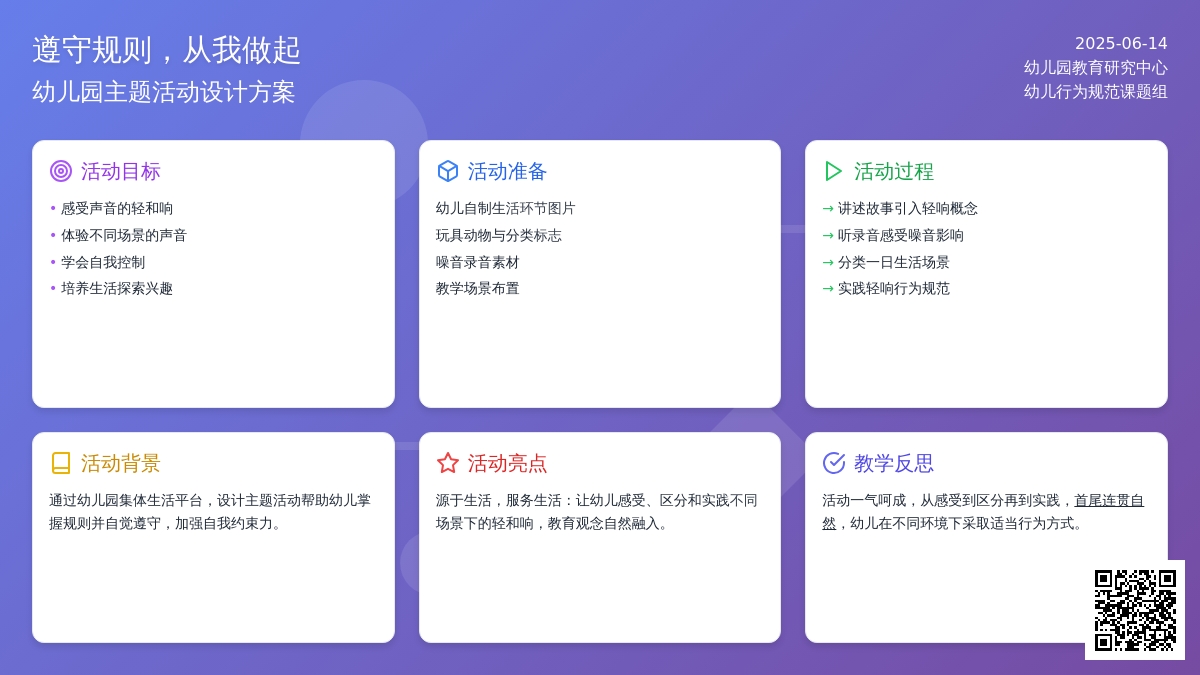 遵守规则，从我做起
幼儿园主题活动设计方案

2025-06-14
幼儿园教育研究中心
幼儿行为规范课题组

活动目标
• 感受声音的轻和响
• 体验不同场景的声音
• 学会自我控制
• 培养生活探索兴趣

活动准备
幼儿自制生活环节图片
玩具动物与分类标志
噪音录音素材
教学场景布置

活动过程
→ 讲述故事引入轻响概念
→ 听录音感受噪音影响
→ 分类一日生活场景
→ 实践轻响行为规范

活动背景
通过幼儿园集体生活平台，设计主题活动帮助幼儿掌握规则并自觉遵守，加强自我约束力。

活动亮点
源于生活，服务生活：让幼儿感受、区分和实践不同场景下的轻和响，教育观念自然融入。

教学反思
活动一气呵成，从感受到区分再到实践，首尾连贯自然，幼儿在不同环境下采取适当行为方式。